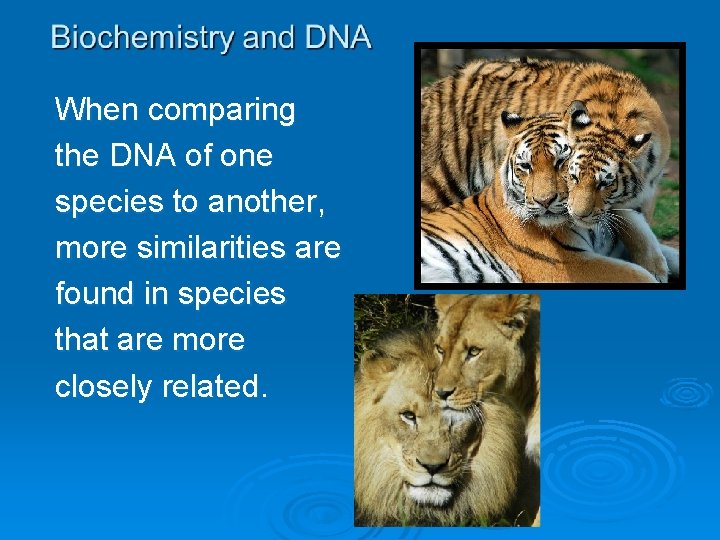 Biochemistry and DNA

When comparing the DNA of one species to another, more similarities are found in species that are more closely related.